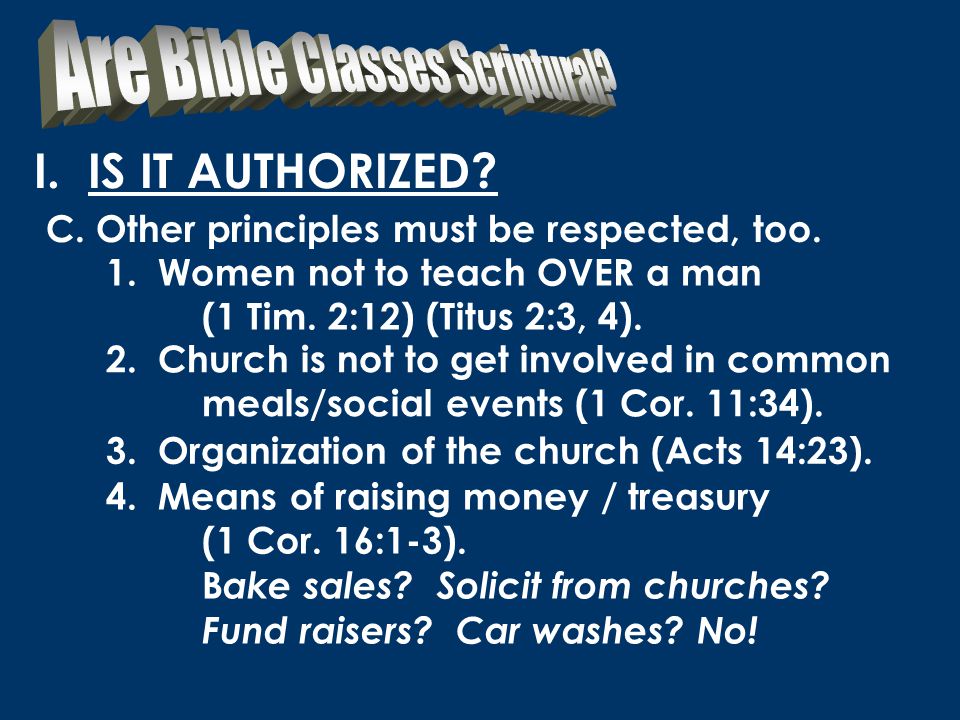 Are Bible Classes Scriptural?

I. IS IT AUTHORIZED?

C. Other principles must be respected, too.

1. Women not to teach OVER a man (1 Tim. 2:12) (Titus 2:3, 4).

2. Church is not to get involved in common meals/social events (1 Cor. 11:34).

3. Organization of the church (Acts 14:23).

4. Means of raising money / treasury (1 Cor. 16:1-3).
Bake sales? Solicit from churches? Fund raisers? Car washes? No!